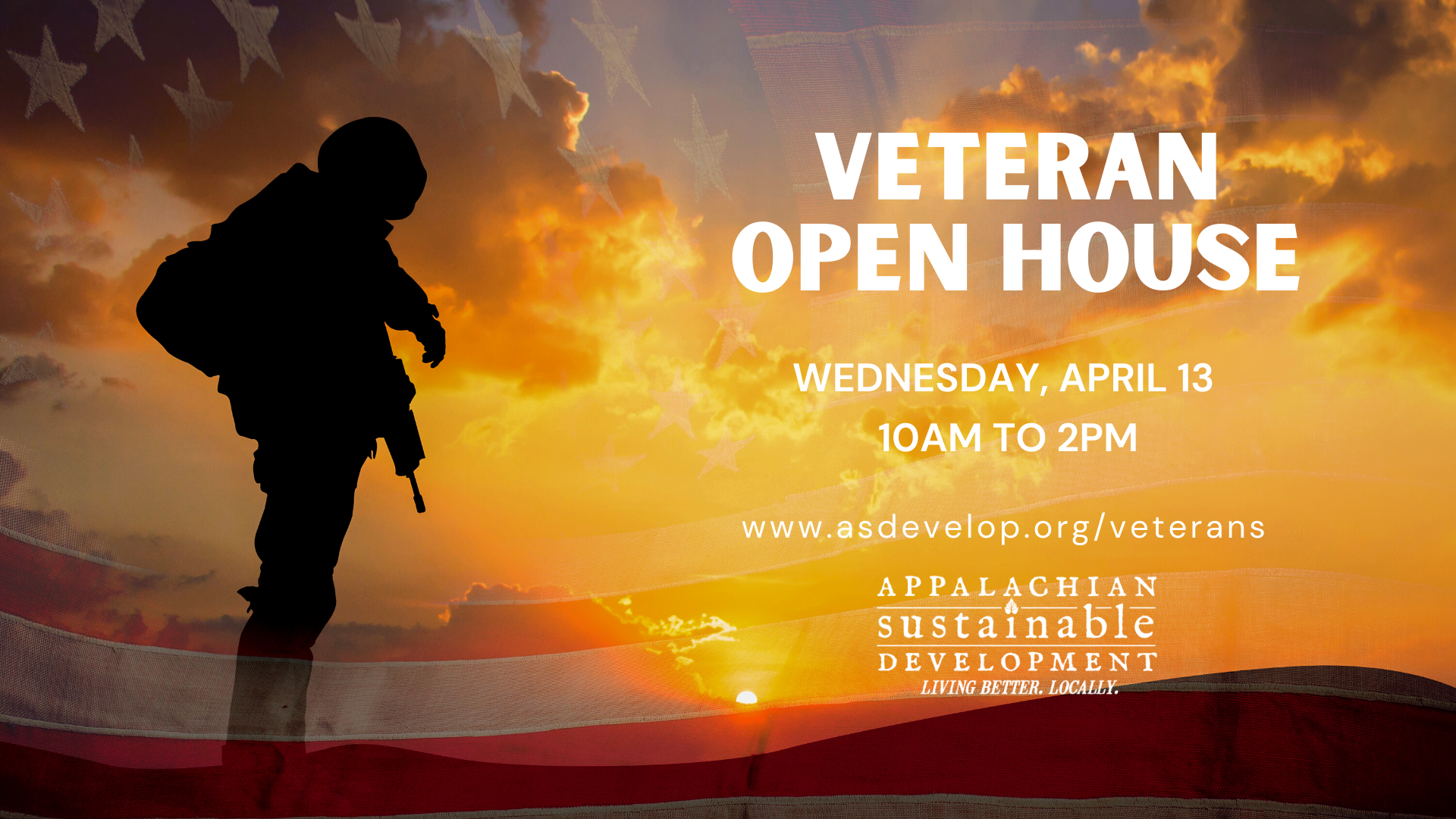 VETERAN OPEN HOUSE

WEDNESDAY, APRIL 13
10AM TO 2PM

www.asdevelop.org/veterans

APPALACHIAN
sustainable
DEVELOPMENT
LIVING BETTER. LOCALLY.